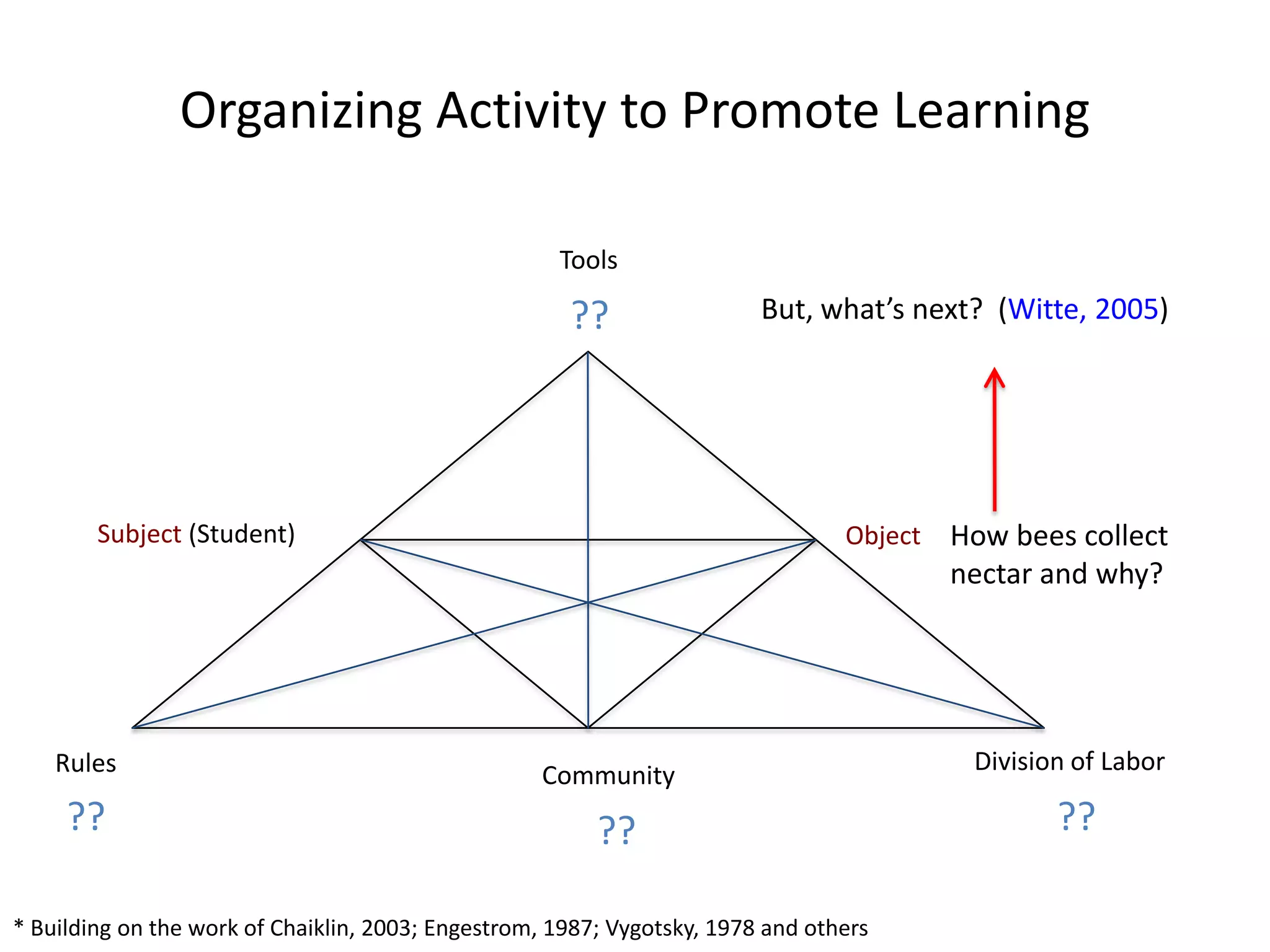 Organizing Activity to Promote Learning

Tools

??

But, what's next? (Witte, 2005)

Subject (Student)

Object

How bees collect nectar and why?

Rules

??

Community

??

Division of Labor

??

* Building on the work of Chaiklin, 2003; Engestrom, 1987; Vygotsky, 1978 and others